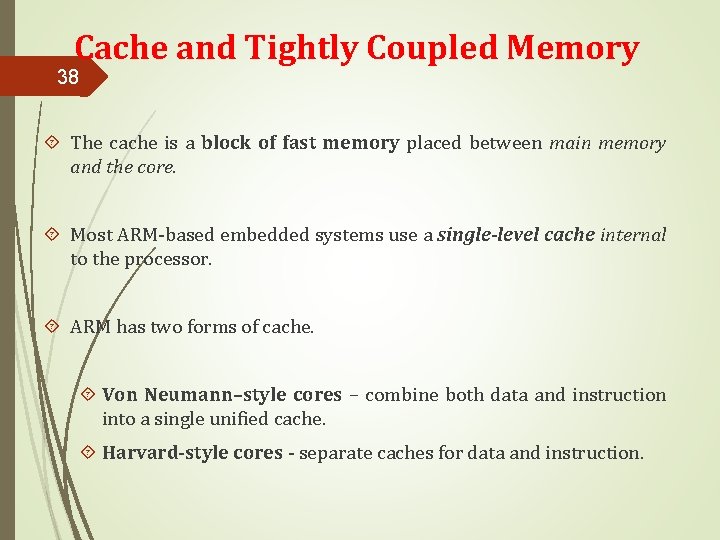 Cache and Tightly Coupled Memory

38

The cache is a block of fast memory placed between main memory and the core.

Most ARM-based embedded systems use a single-level cache internal to the processor.

ARM has two forms of cache.

Von Neumann–style cores – combine both data and instruction into a single unified cache.

Harvard-style cores - separate caches for data and instruction.